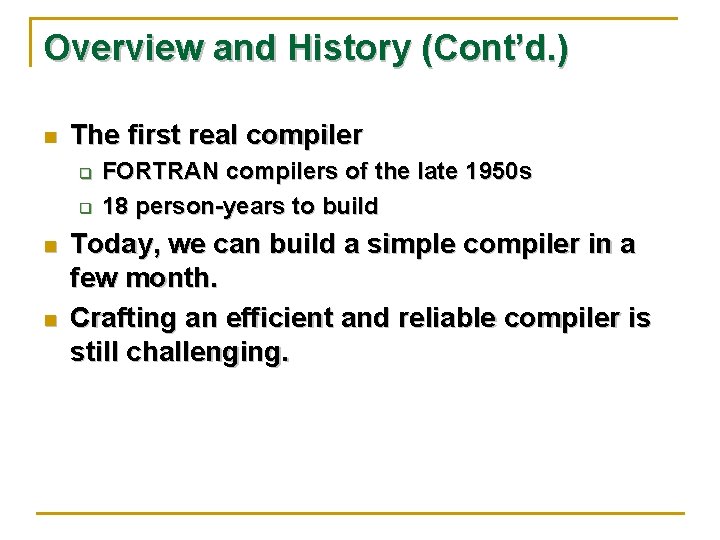 Overview and History (Cont'd.)

- The first real compiler
  - FORTRAN compilers of the late 1950s
  - 18 person-years to build
- Today, we can build a simple compiler in a few month.
- Crafting an efficient and reliable compiler is still challenging.